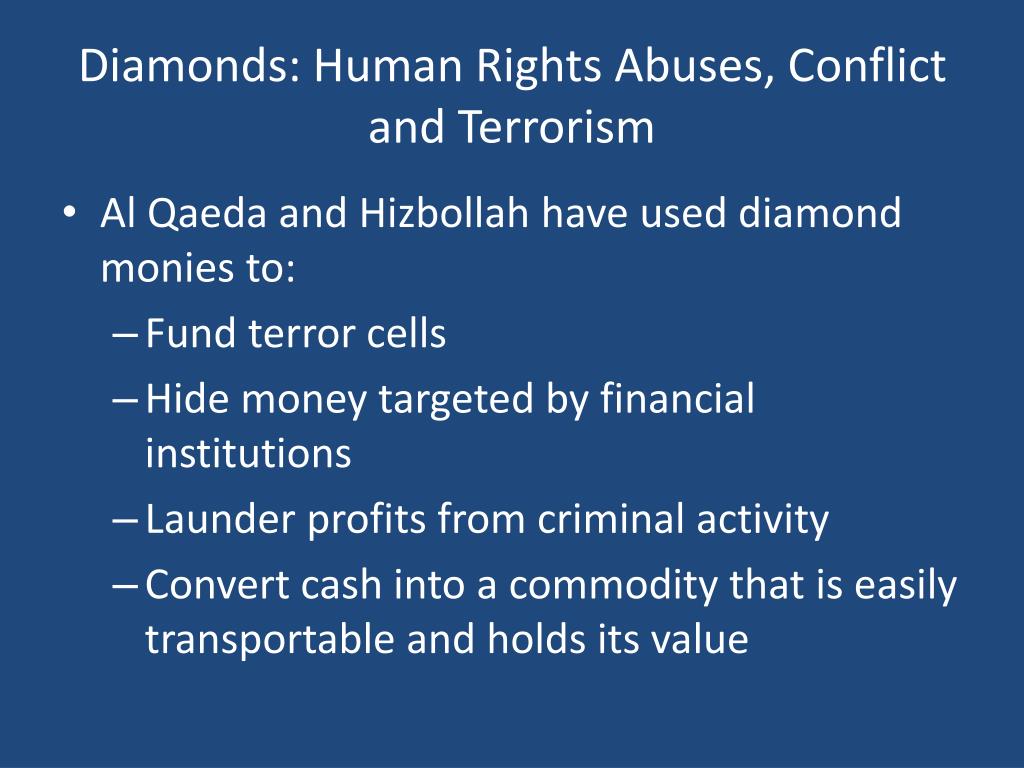 Diamonds: Human Rights Abuses, Conflict and Terrorism

• Al Qaeda and Hizbollah have used diamond monies to:
– Fund terror cells
– Hide money targeted by financial institutions
– Launder profits from criminal activity
– Convert cash into a commodity that is easily transportable and holds its value